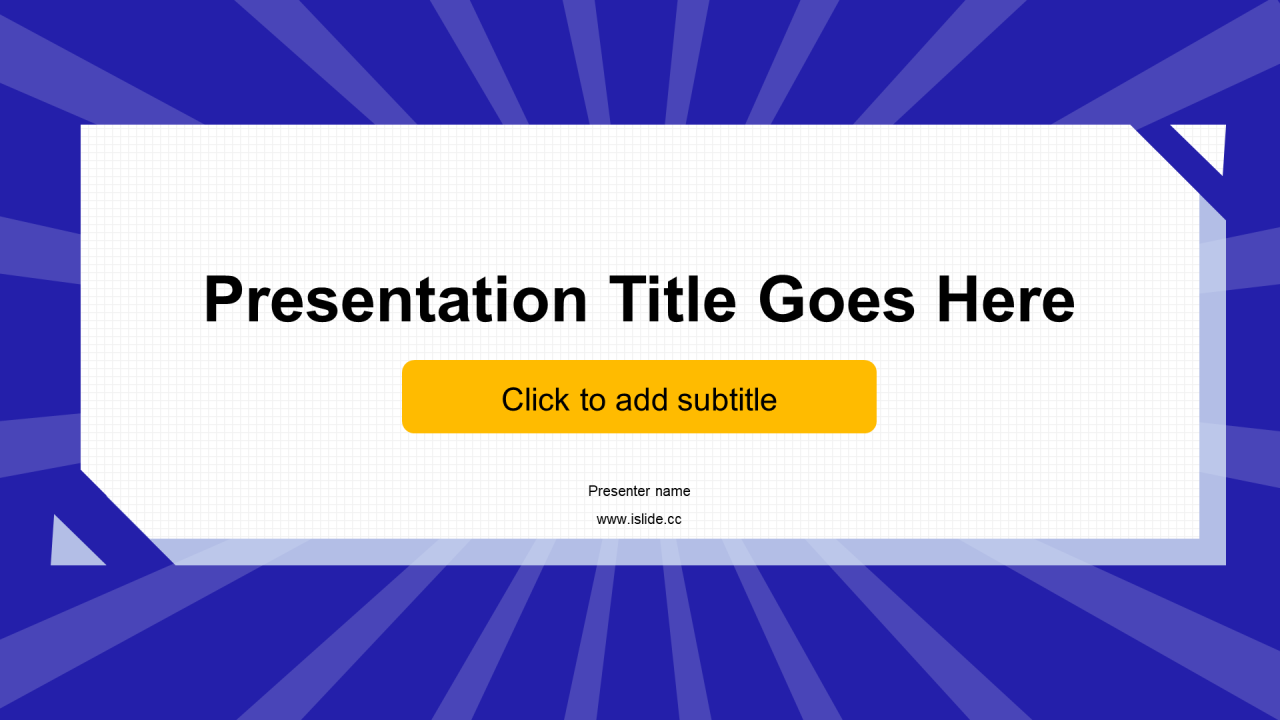 Presentation Title Goes Here

Click to add subtitle

Presenter name

www.islide.cc